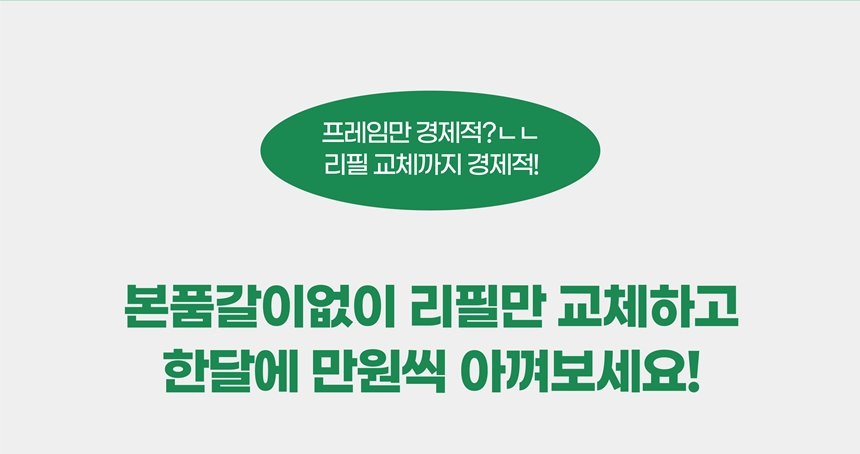 프레임만 경제적?ㄴㄴ
리필 교체까지 경제적!

본품갈이없이 리필만 교체하고
한달에 만원씩 아껴보세요!